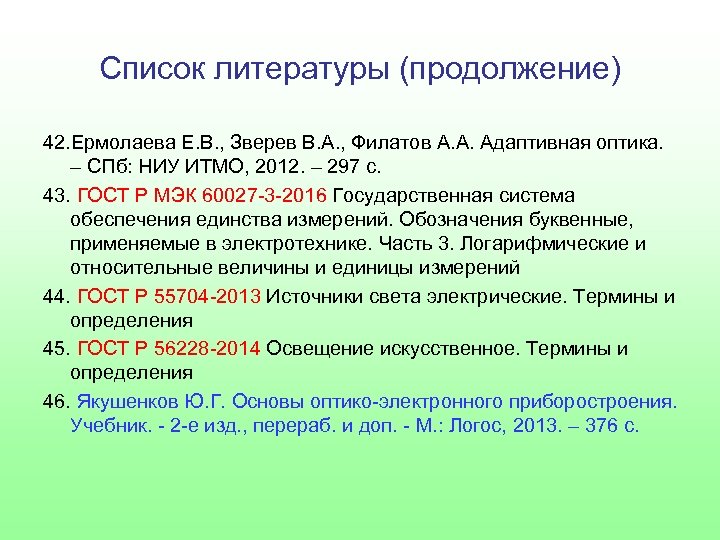 Список литературы (продолжение)

42.Ермолаева Е.В., Зверев В.А., Филатов А.А. Адаптивная оптика. – СПб: НИУ ИТМО, 2012. – 297 с.

43. ГОСТ Р МЭК 60027-3-2016 Государственная система обеспечения единства измерений. Обозначения буквенные, применяемые в электротехнике. Часть 3. Логарифмические и относительные величины и единицы измерений

44. ГОСТ Р 55704-2013 Источники света электрические. Термины и определения

45. ГОСТ Р 56228-2014 Освещение искусственное. Термины и определения

46. Якушенков Ю.Г. Основы оптико-электронного приборостроения. Учебник. - 2-е изд., перераб. и доп. - М.: Логос, 2013. – 376 с.